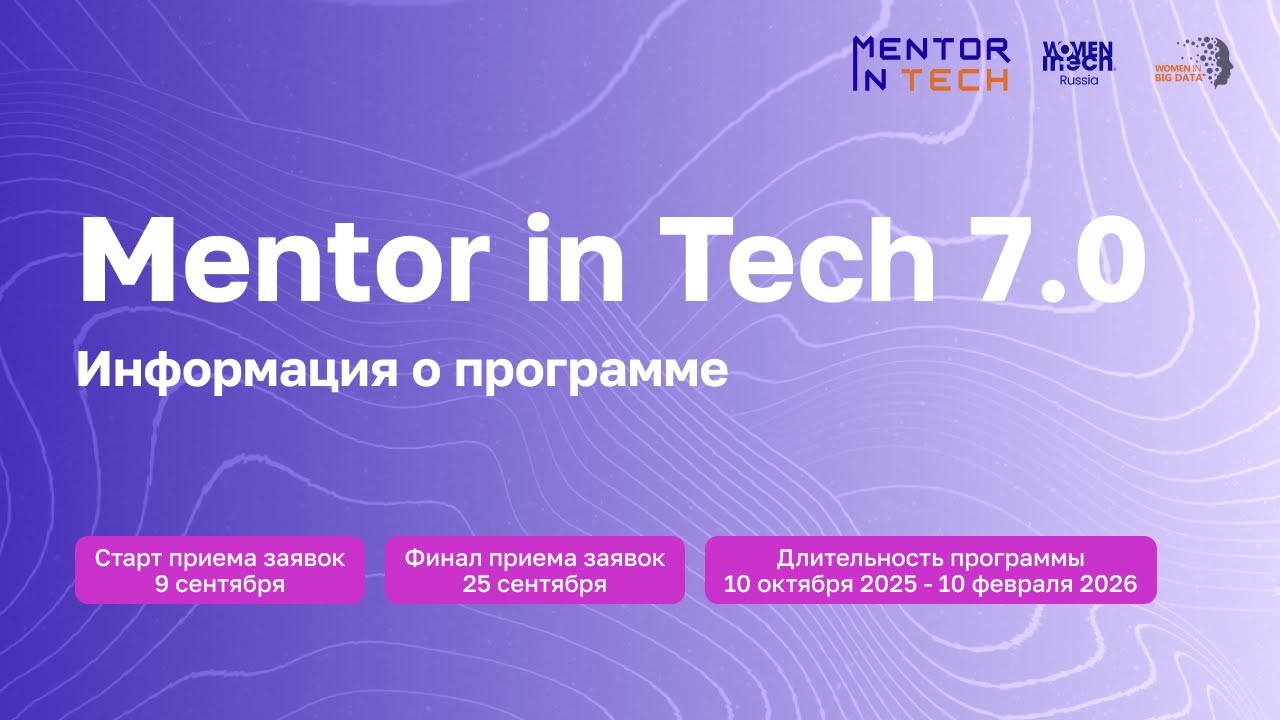 MENTOR IN TECH

WOMEN IN TECH Russia

WOMEN IN BIG DATA

Mentor in Tech 7.0

Информация о программе

Старт приема заявок
9 сентября

Финал приема заявок
25 сентября

Длительность программы
10 октября 2025 - 10 февраля 2026